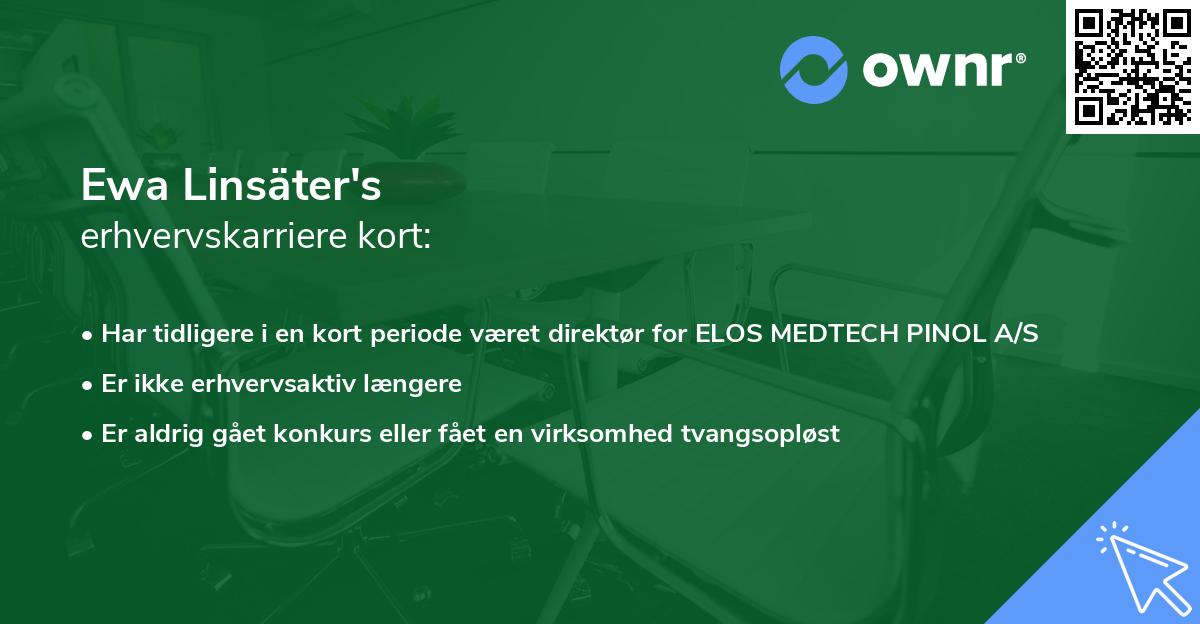 ownr®

Ewa Linsäter's
erhvervskarriere kort:

• Har tidligere i en kort periode været direktør for ELOS MEDTECH PINOL A/S
• Er ikke erhvervsaktiv længere
• Er aldrig gået konkurs eller fået en virksomhed tvangsopløst